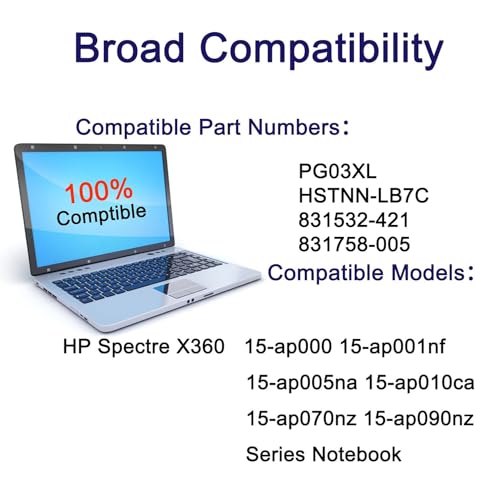 Broad Compatibility

Compatible Part Numbers:

100%
Comptible

PG03XL
HSTNN-LB7C
831532-421
831758-005

Compatible Models:

HP Spectre X360   15-ap000 15-ap001nf
15-ap005na 15-ap010ca
15-ap070nz 15-ap090nz
Series Notebook